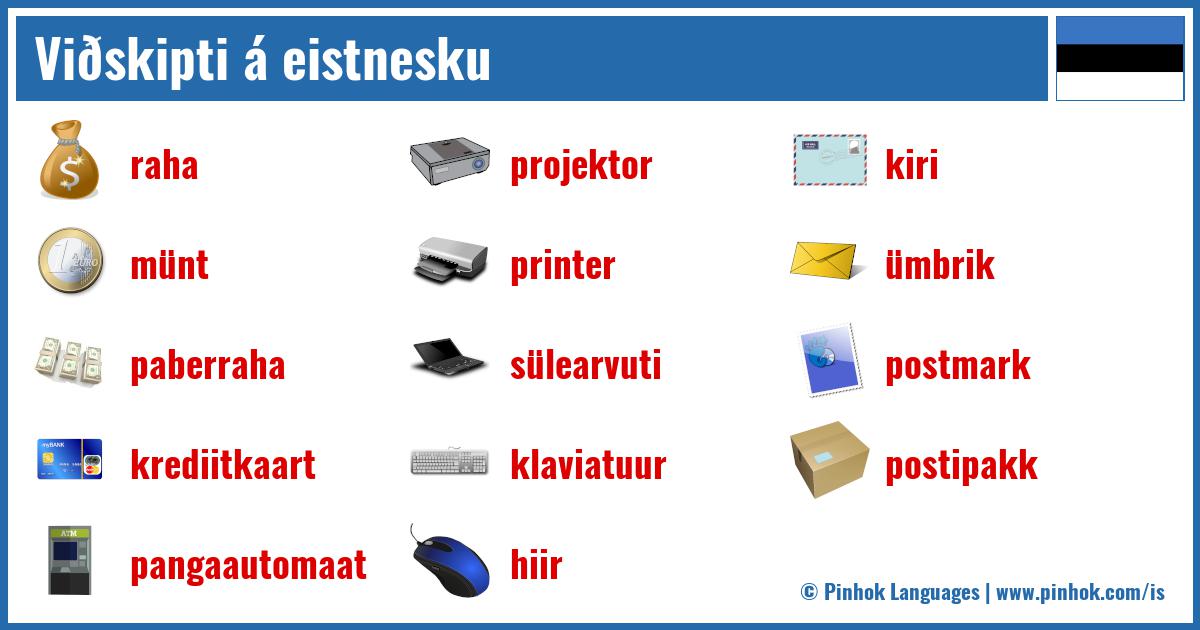 Viðskipti á eistnesku

raha
münt
paberraha
krediitkaart
pangaautomaat

projektor
printer
sülearvuti
klaviatuur
hiir

kiri
ümbrik
postmark
postipakk

© Pinhok Languages | www.pinhok.com/is